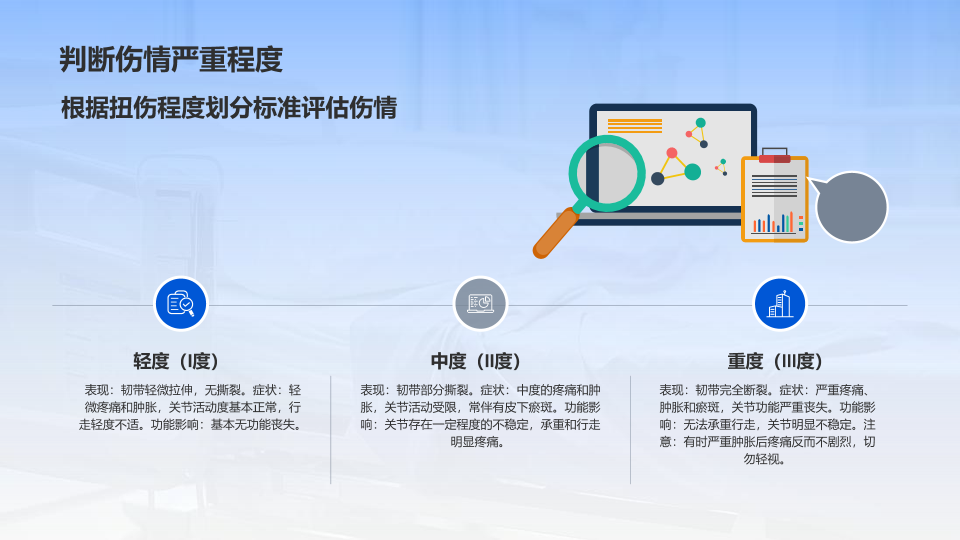 判断伤情严重程度

根据扭伤程度划分标准评估伤情

轻度（I度）

表现：韧带轻微拉伸，无撕裂。症状：轻微疼痛和肿胀，关节活动度基本正常，行走轻度不适。功能影响：基本无功能丧失。

中度（II度）

表现：韧带部分撕裂。症状：中度的疼痛和肿胀，关节活动受限，常伴有皮下瘀斑。功能影响：关节存在一定程度的不稳定，承重和行走明显疼痛。

重度（III度）

表现：韧带完全断裂。症状：严重疼痛、肿胀和瘀斑，关节功能严重丧失。功能影响：无法承重行走，关节明显不稳定。注意：有时严重肿胀后疼痛反而不剧烈，切勿轻视。